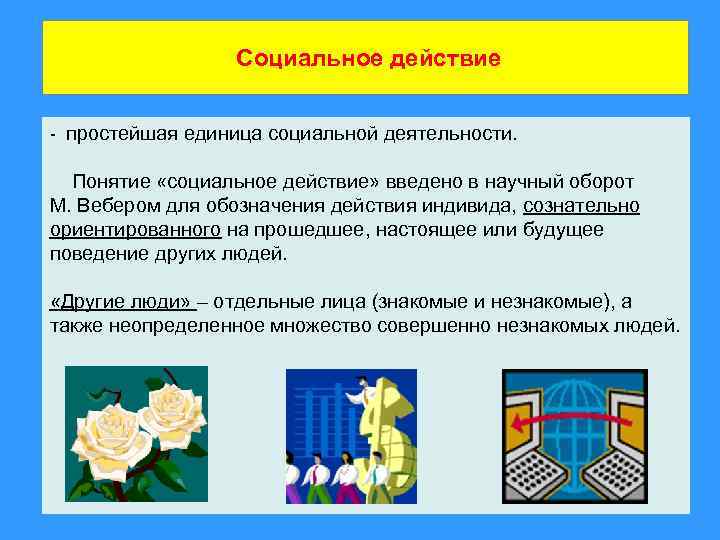 Социальное действие

- простейшая единица социальной деятельности.

Понятие «социальное действие» введено в научный оборот М. Вебером для обозначения действия индивида, сознательно ориентированного на прошедшее, настоящее или будущее поведение других людей.

«Другие люди» – отдельные лица (знакомые и незнакомые), а также неопределенное множество совершенно незнакомых людей.